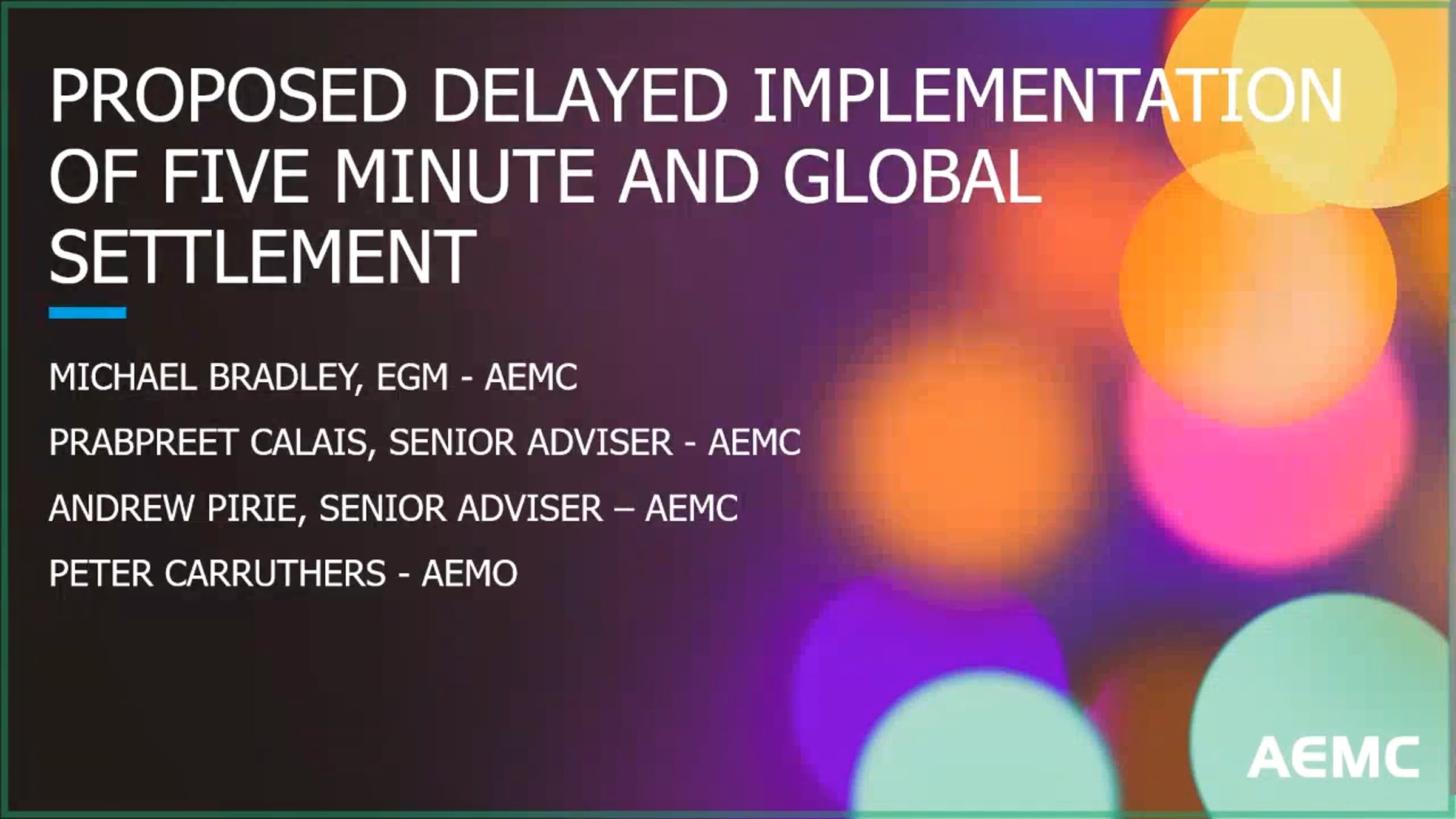 PROPOSED DELAYED IMPLEMENTATION OF FIVE MINUTE AND GLOBAL SETTLEMENT

MICHAEL BRADLEY, EGM - AEMC

PRABPREET CALAIS, SENIOR ADVISER - AEMC

ANDREW PIRIE, SENIOR ADVISER – AEMC

PETER CARRUTHERS - AEMO

AEMC